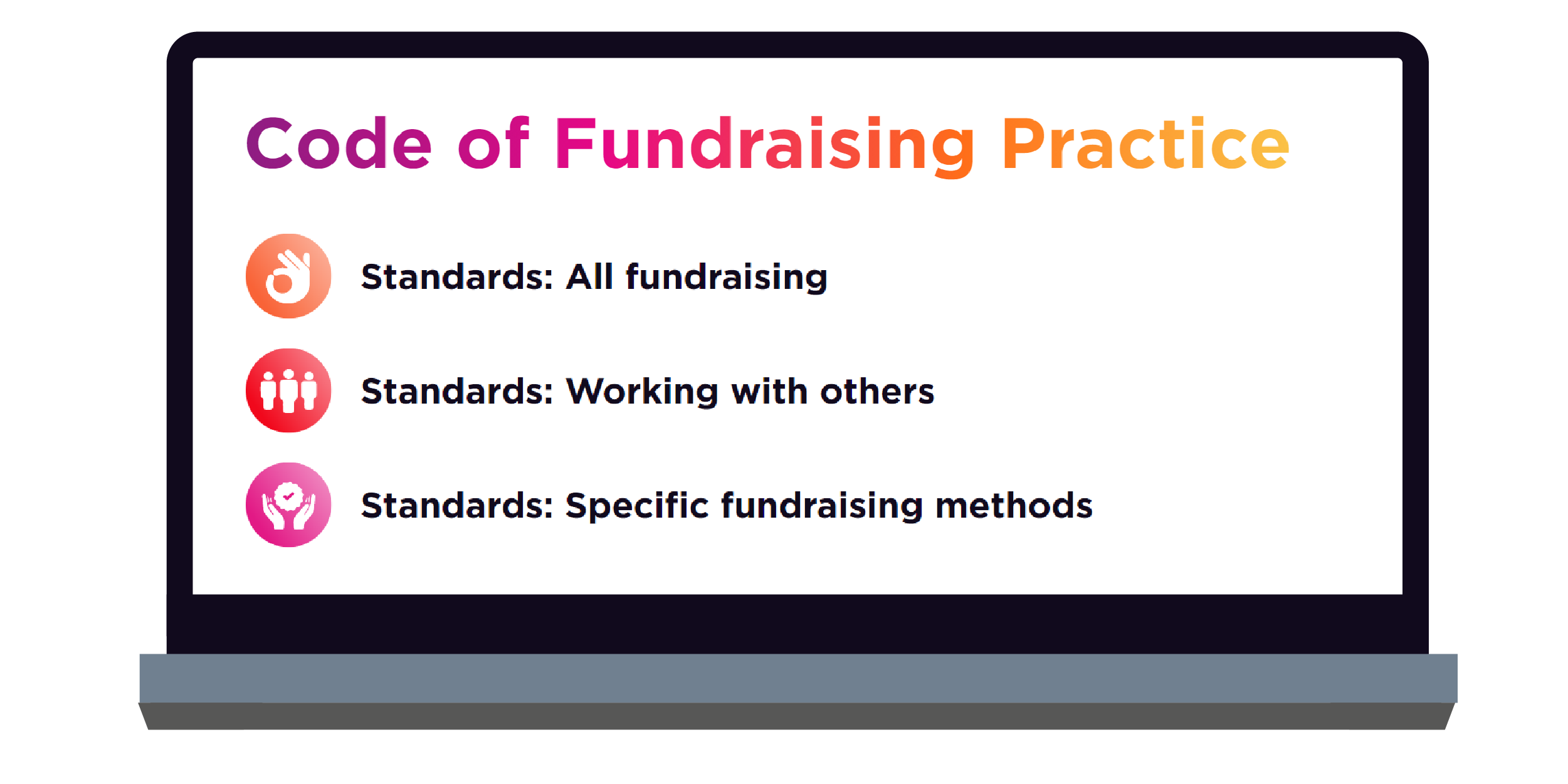 Code of Fundraising Practice

Standards: All fundraising

Standards: Working with others

Standards: Specific fundraising methods